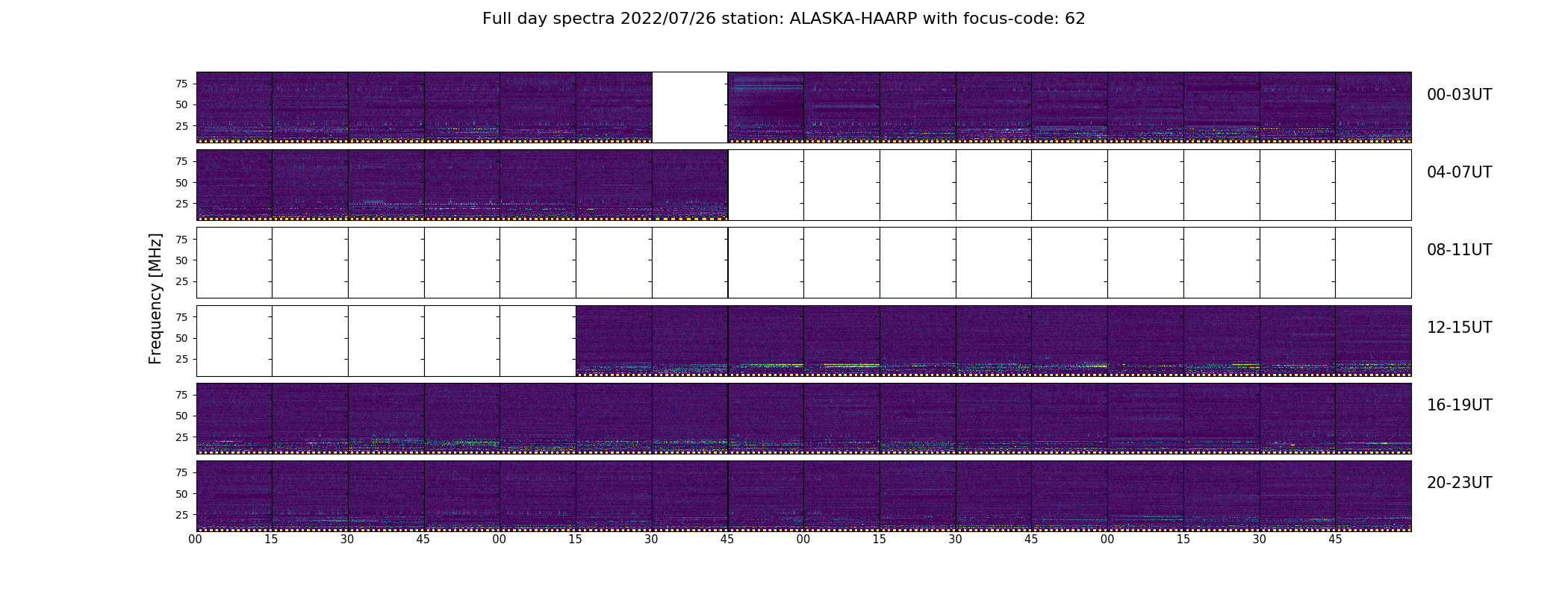 Full day spectra 2022/07/26 station: ALASKA-HAARP with focus-code: 62

Frequency [MHz]

75
50
25
00-03UT

75
50
25
04-07UT

75
50
25
08-11UT

75
50
25
12-15UT

75
50
25
16-19UT

75
50
25
20-23UT

00 15 30 45 00 15 30 45 00 15 30 45 00 15 30 45